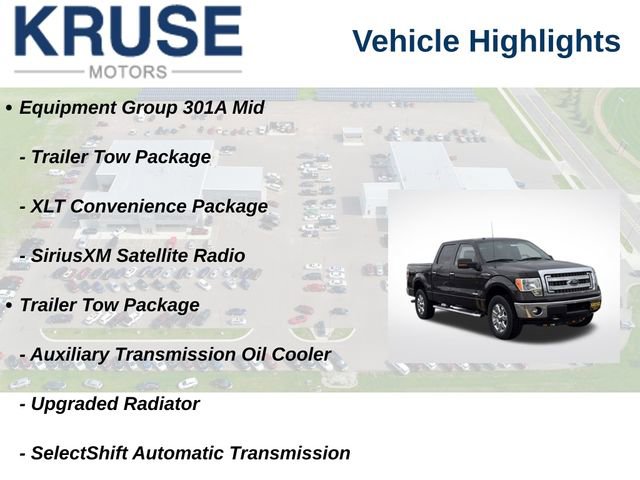 KRUSE
MOTORS

Vehicle Highlights

• Equipment Group 301A Mid

- Trailer Tow Package

- XLT Convenience Package

- SiriusXM Satellite Radio

• Trailer Tow Package

- Auxiliary Transmission Oil Cooler

- Upgraded Radiator

- SelectShift Automatic Transmission